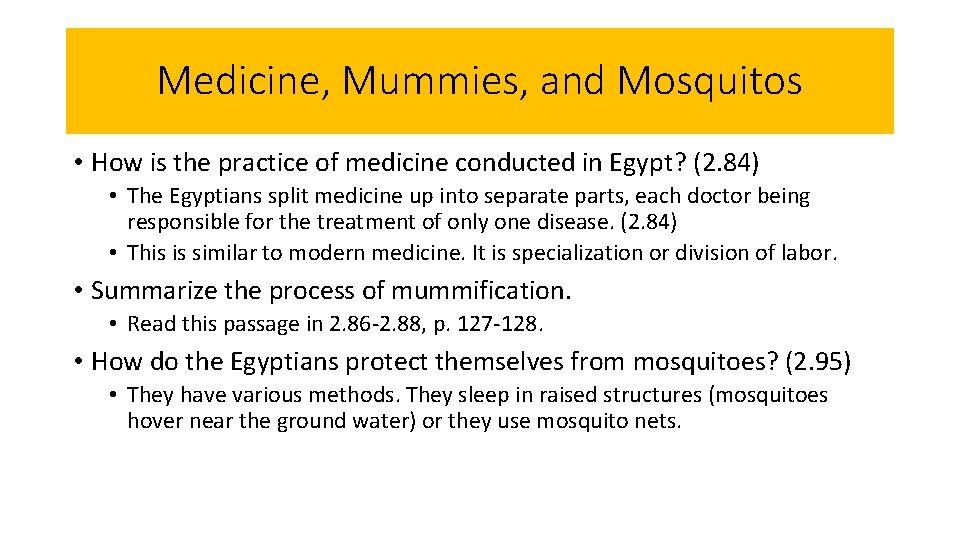 Medicine, Mummies, and Mosquitos

• How is the practice of medicine conducted in Egypt? (2.84)
  • The Egyptians split medicine up into separate parts, each doctor being responsible for the treatment of only one disease. (2.84)
  • This is similar to modern medicine. It is specialization or division of labor.

• Summarize the process of mummification.
  • Read this passage in 2.86-2.88, p. 127-128.

• How do the Egyptians protect themselves from mosquitoes? (2.95)
  • They have various methods. They sleep in raised structures (mosquitoes hover near the ground water) or they use mosquito nets.